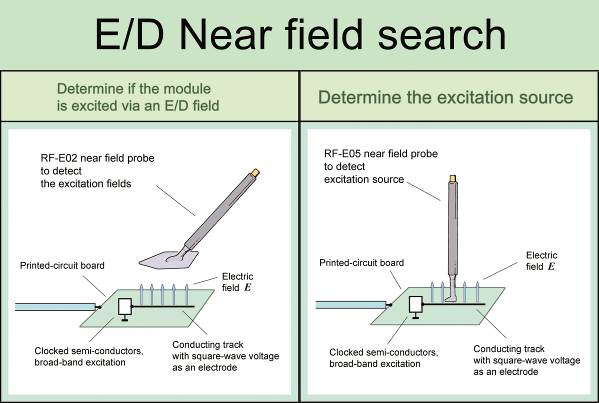 E/D Near field search

Determine if the module is excited via an E/D field

RF-E02 near field probe to detect the excitation fields

Printed-circuit board

Electric field $E$

Clocked semi-conductors, broad-band excitation

Conducting track with square-wave voltage as an electrode

Determine the excitation source

RF-E05 near field probe to detect excitation source

Printed-circuit board

Electric field $E$

Clocked semi-conductors, broad-band excitation

Conducting track with square-wave voltage as an electrode